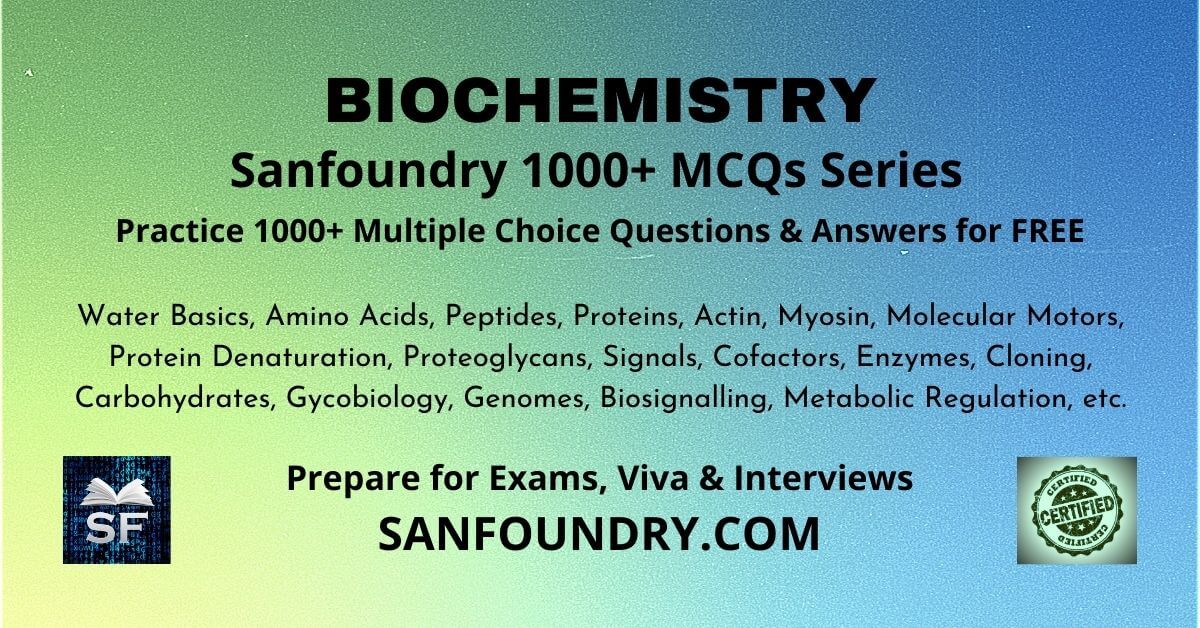 BIOCHEMISTRY
Sanfoundry 1000+ MCQs Series
Practice 1000+ Multiple Choice Questions & Answers for FREE

Water Basics, Amino Acids, Peptides, Proteins, Actin, Myosin, Molecular Motors, Protein Denaturation, Proteoglycans, Signals, Cofactors, Enzymes, Cloning, Carbohydrates, Gycobiology, Genomes, Biosignalling, Metabolic Regulation, etc.

SF

Prepare for Exams, Viva & Interviews
SANFOUNDRY.COM

CERTIFIED
CERTIFIED
CERTIFIED